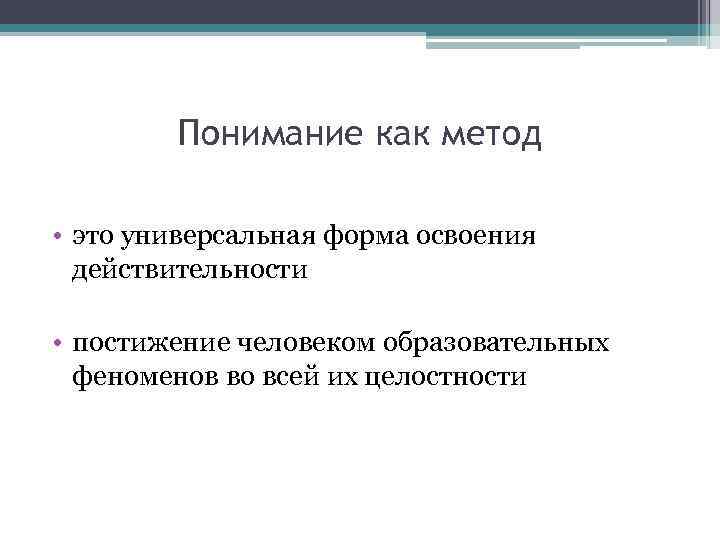 Понимание как метод

• это универсальная форма освоения действительности

• постижение человеком образовательных феноменов во всей их целостности